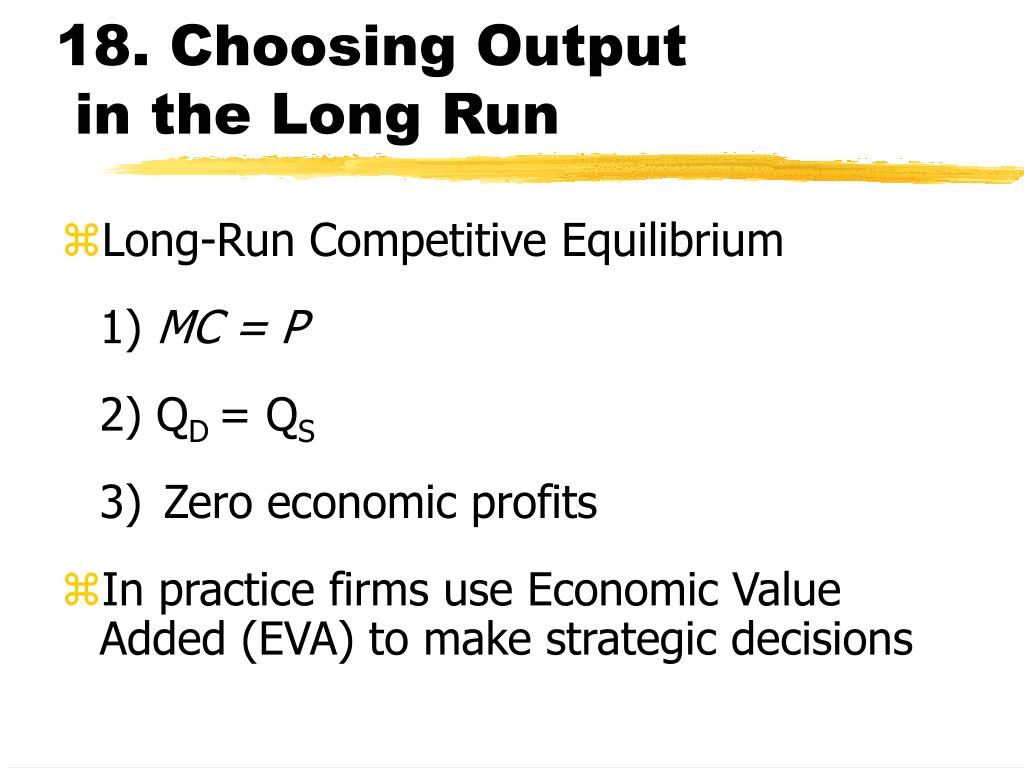 18. Choosing Output in the Long Run

⌘Long-Run Competitive Equilibrium

1) $MC = P$

2) $Q_D = Q_S$

3) Zero economic profits

⌘In practice firms use Economic Value Added (EVA) to make strategic decisions